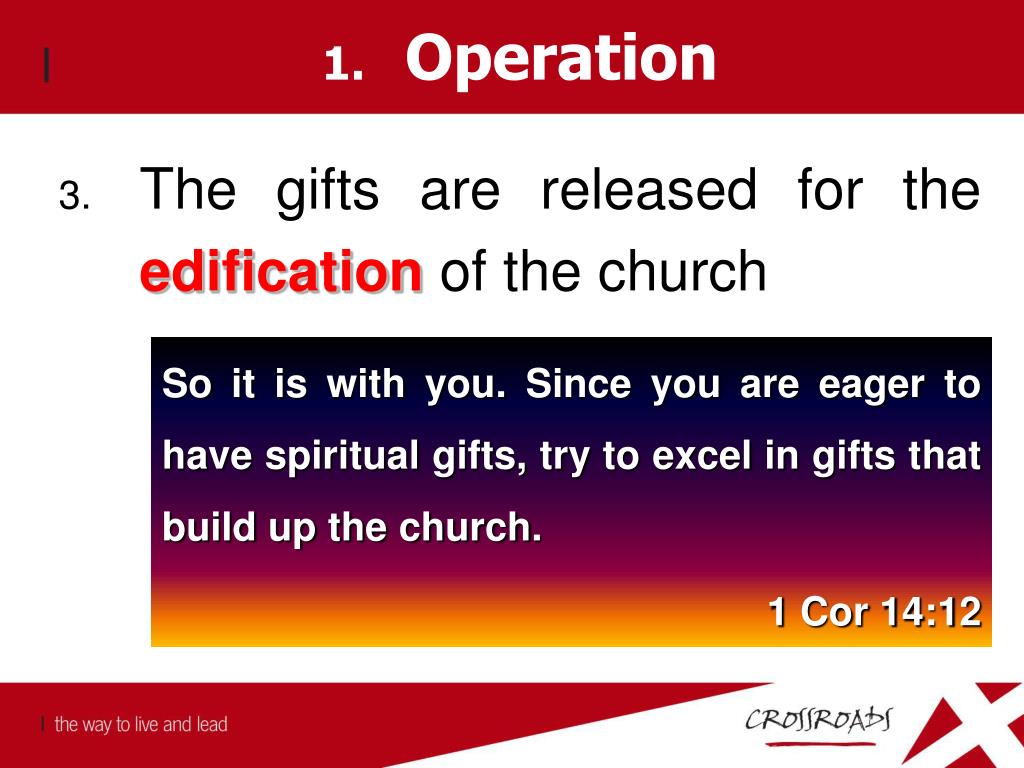 1. Operation

3. The gifts are released for the edification of the church

So it is with you. Since you are eager to have spiritual gifts, try to excel in gifts that build up the church.

1 Cor 14:12

the way to live and lead

CROSSROADS